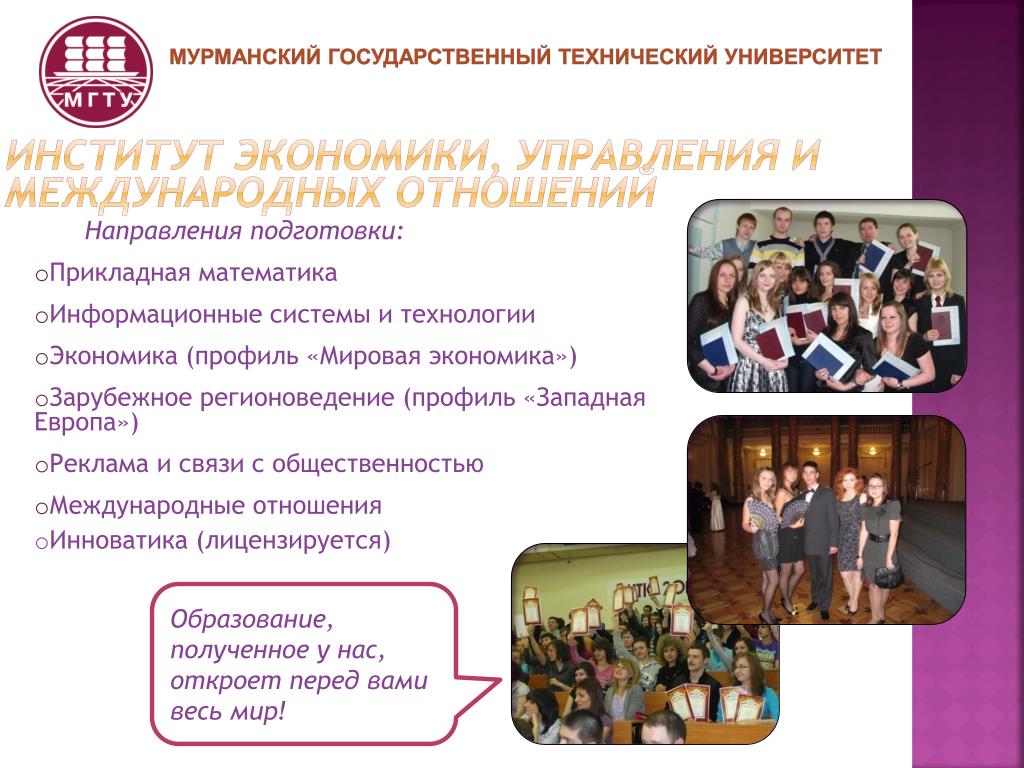 МГТУ

МУРМАНСКИЙ ГОСУДАРСТВЕННЫЙ ТЕХНИЧЕСКИЙ УНИВЕРСИТЕТ

ИНСТИТУТ ЭКОНОМИКИ, УПРАВЛЕНИЯ И МЕЖДУНАРОДНЫХ ОТНОШЕНИЙ

Направления подготовки:

oПрикладная математика

oИнформационные системы и технологии

oЭкономика (профиль «Мировая экономика»)

oЗарубежное регионоведение (профиль «Западная Европа»)

oРеклама и связи с общественностью

oМеждународные отношения

oИнноватика (лицензируется)

Образование, полученное у нас, откроет перед вами весь мир!